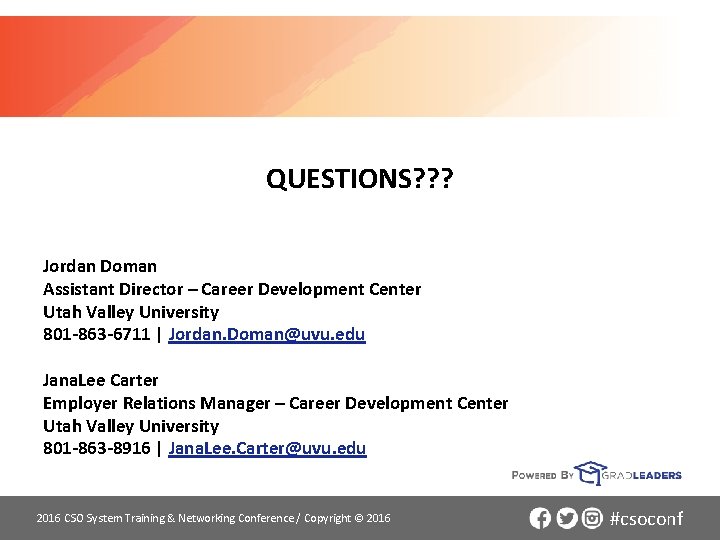 QUESTIONS???

Jordan Doman
Assistant Director – Career Development Center
Utah Valley University
801-863-6711 | Jordan.Doman@uvu.edu

JanaLee Carter
Employer Relations Manager – Career Development Center
Utah Valley University
801-863-8916 | JanaLee.Carter@uvu.edu

POWERED BY GRADLEADERS

2016 CSO System Training & Networking Conference / Copyright © 2016

#csoconf